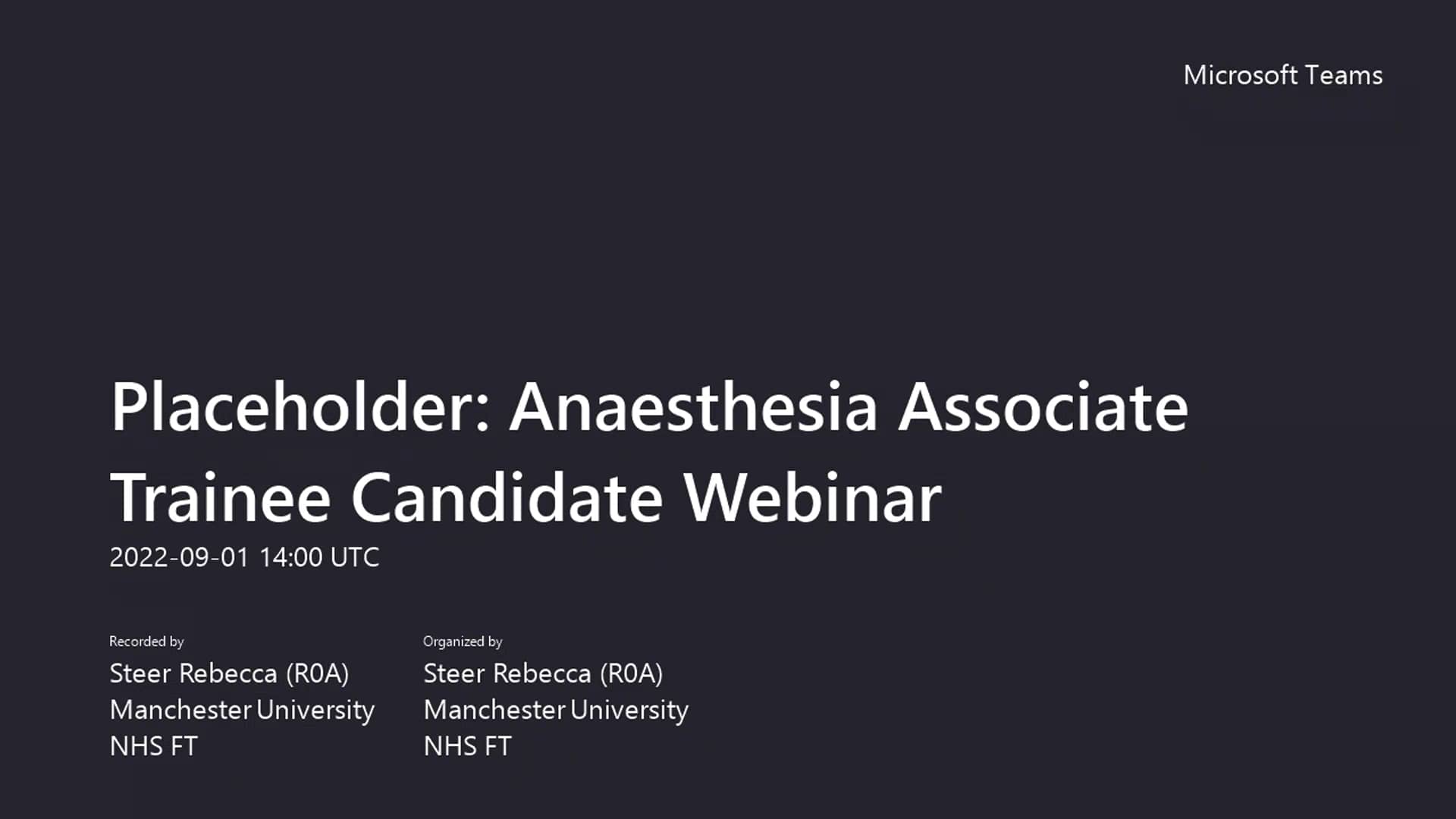 Microsoft Teams

Placeholder: Anaesthesia Associate Trainee Candidate Webinar
2022-09-01 14:00 UTC

Recorded by
Steer Rebecca (R0A) Manchester University NHS FT

Organized by
Steer Rebecca (R0A) Manchester University NHS FT